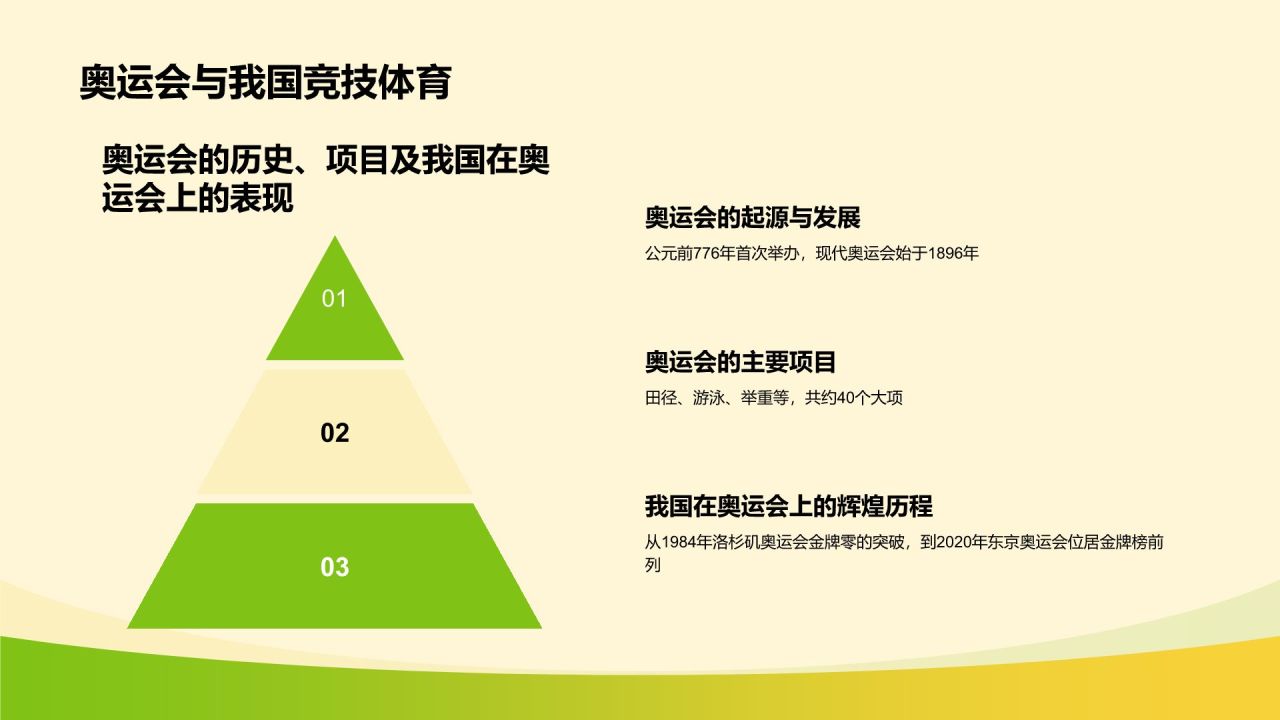 奥运会与我国竞技体育

奥运会的历史、项目及我国在奥运会上的表现

01

02

03

奥运会的起源与发展

公元前776年首次举办，现代奥运会始于1896年

奥运会的主要项目

田径、游泳、举重等，共约40个大项

我国在奥运会上的辉煌历程

从1984年洛杉矶奥运会金牌零的突破，到2020年东京奥运会位居金牌榜前列